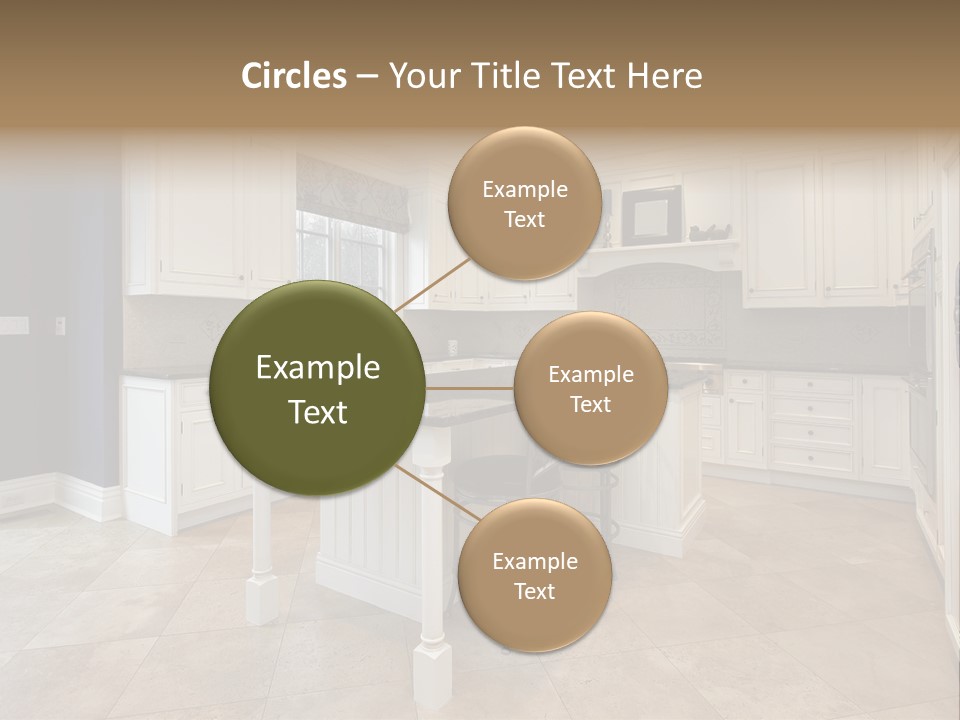 Circles – Your Title Text Here

Example Text

Example Text

Example Text

Example Text